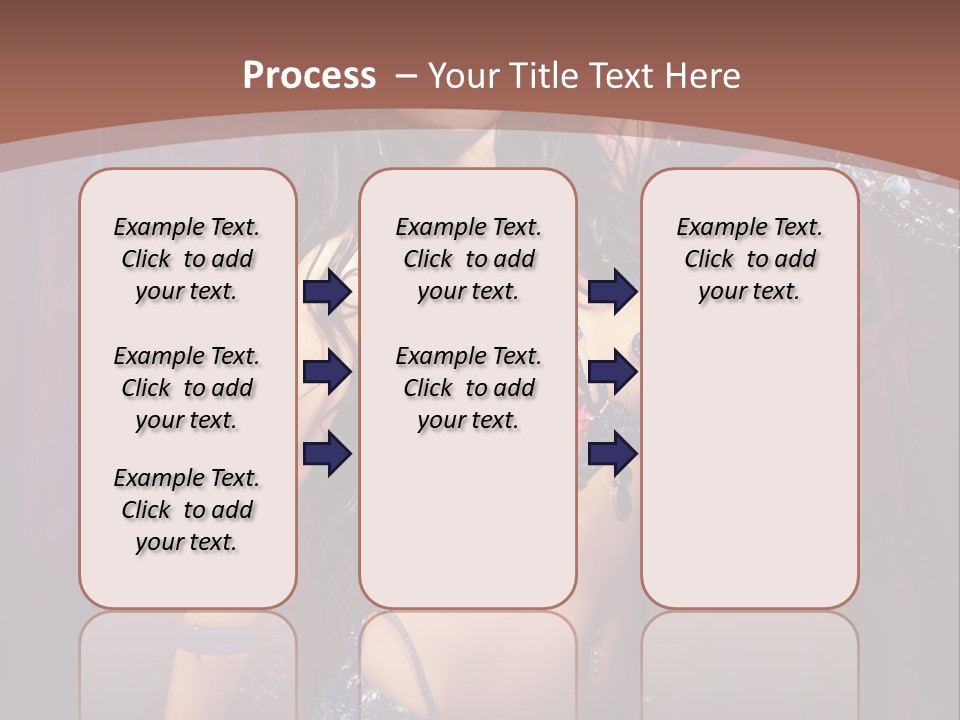 Process – Your Title Text Here

Example Text. Click to add your text.

Example Text. Click to add your text.

Example Text. Click to add your text.

Example Text. Click to add your text.

Example Text. Click to add your text.

Example Text. Click to add your text.